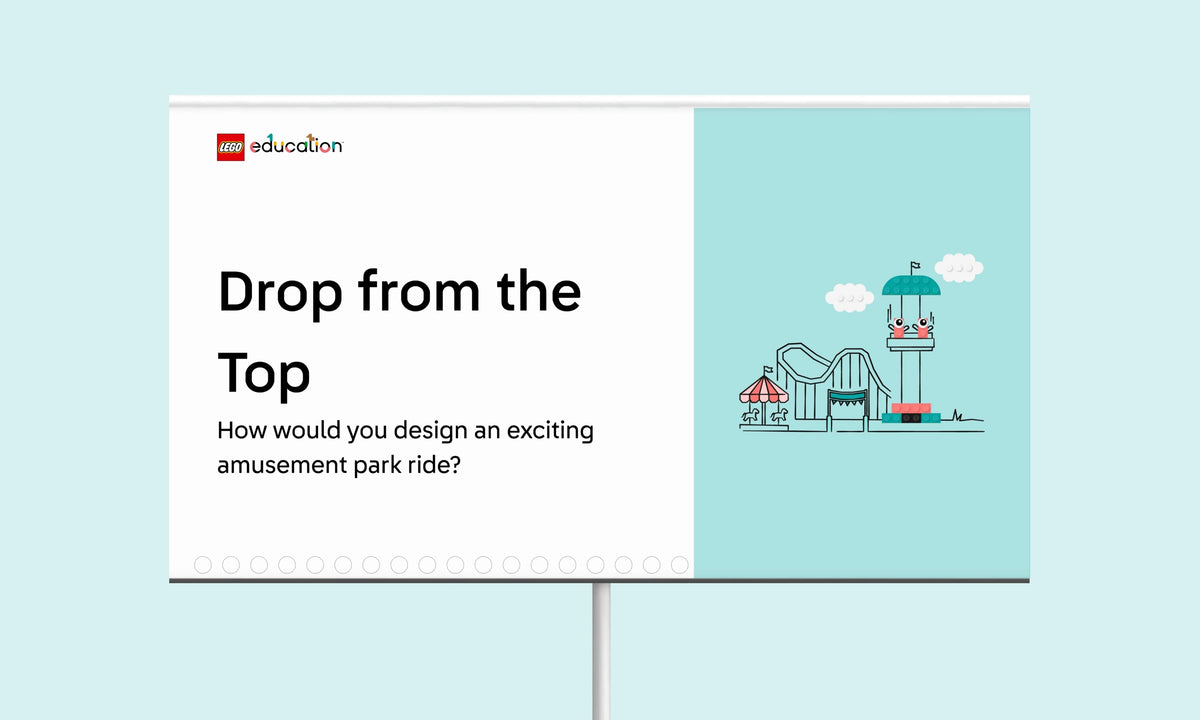 LEGO education

Drop from the Top

How would you design an exciting amusement park ride?